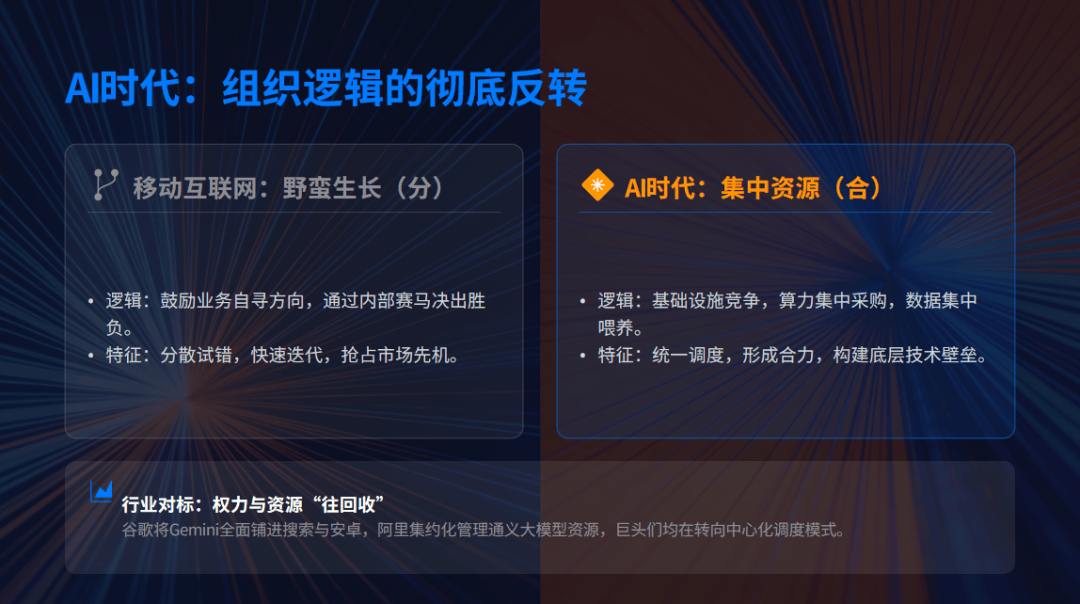 AI时代：组织逻辑的彻底反转

移动互联网：野蛮生长（分）

• 逻辑：鼓励业务自寻方向，通过内部赛马决出胜负。
• 特征：分散试错，快速迭代，抢占市场先机。

AI时代：集中资源（合）

• 逻辑：基础设施竞争，算力集中采购，数据集中喂养。
• 特征：统一调度，形成合力，构建底层技术壁垒。

行业对标：权力与资源“往回收”
谷歌将Gemini全面铺进搜索与安卓，阿里集约化管理通义大模型资源，巨头们均在转向中心化调度模式。